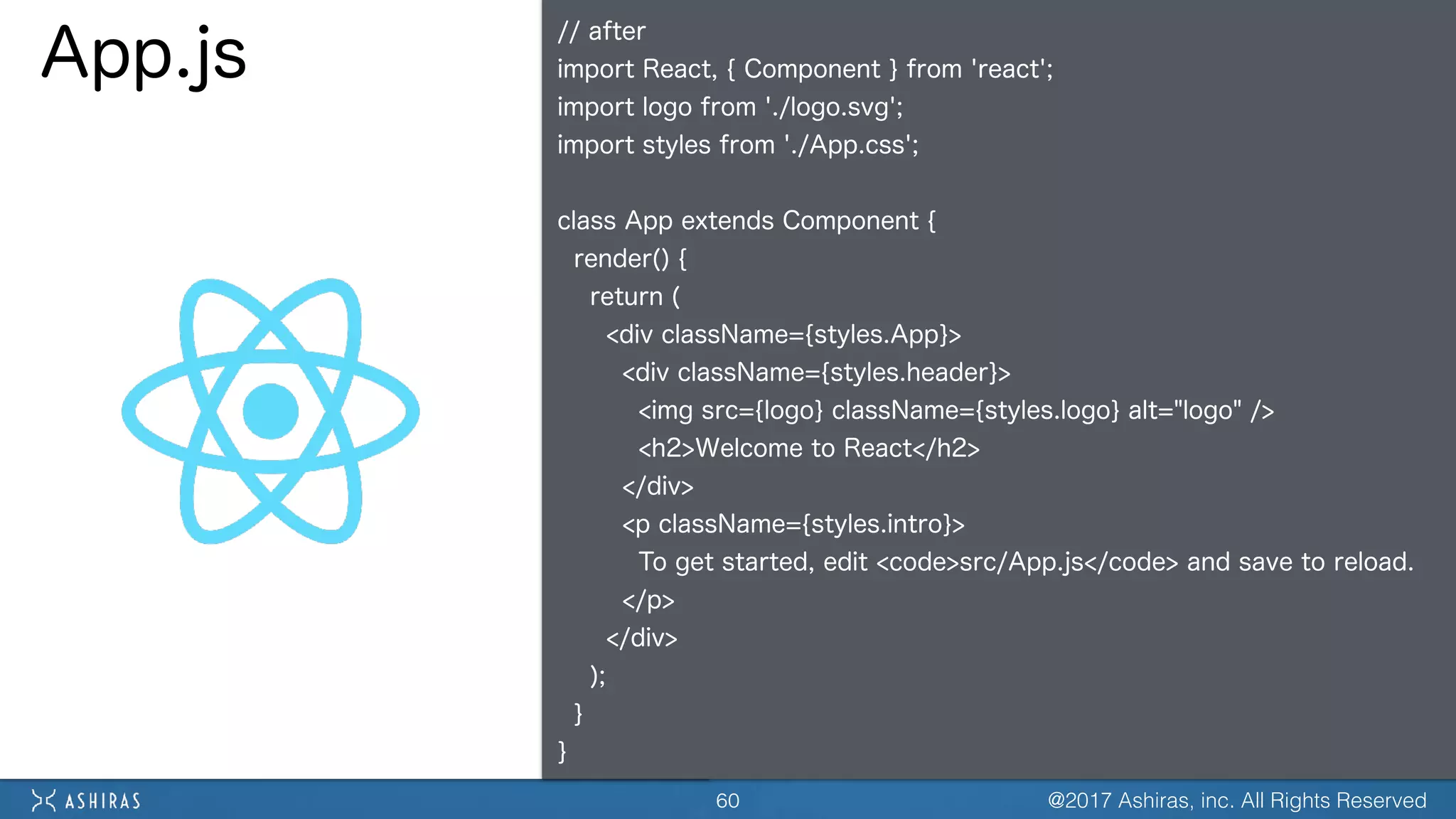 App.js

// after
import React, { Component } from 'react';
import logo from './logo.svg';
import styles from './App.css';

class App extends Component {
  render() {
    return (
      <div className={styles.App}>
        <div className={styles.header}>
          <img src={logo} className={styles.logo} alt="logo" />
          <h2>Welcome to React</h2>
        </div>
        <p className={styles.intro}>
          To get started, edit <code>src/App.js</code> and save to reload.
        </p>
      </div>
    );
  }
}

ASHIRAS
60
@2017 Ashiras, inc. All Rights Reserved